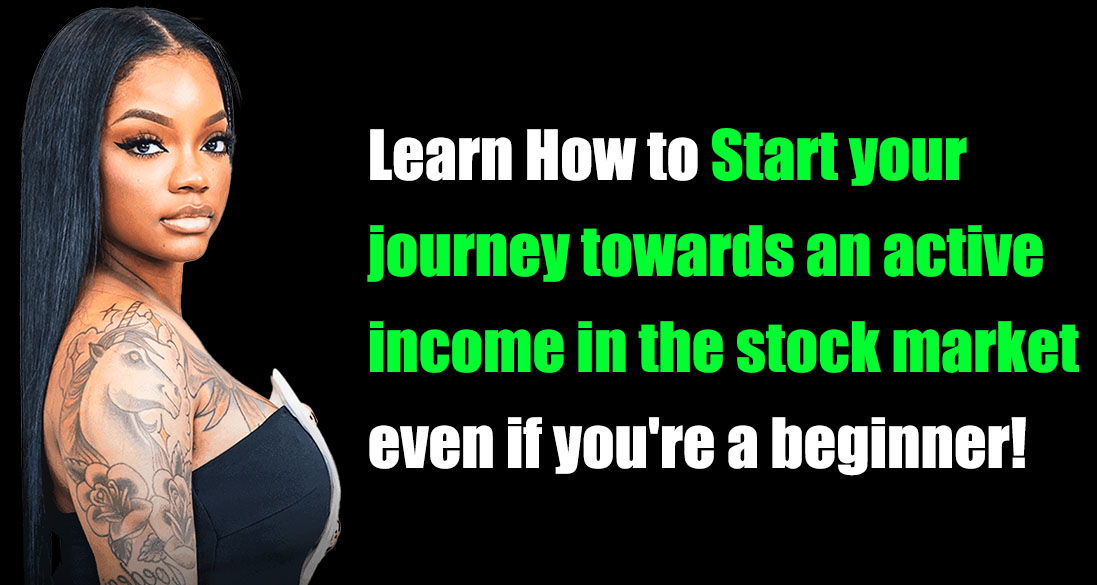 Learn How to Start your journey towards an active income in the stock market even if you're a beginner!